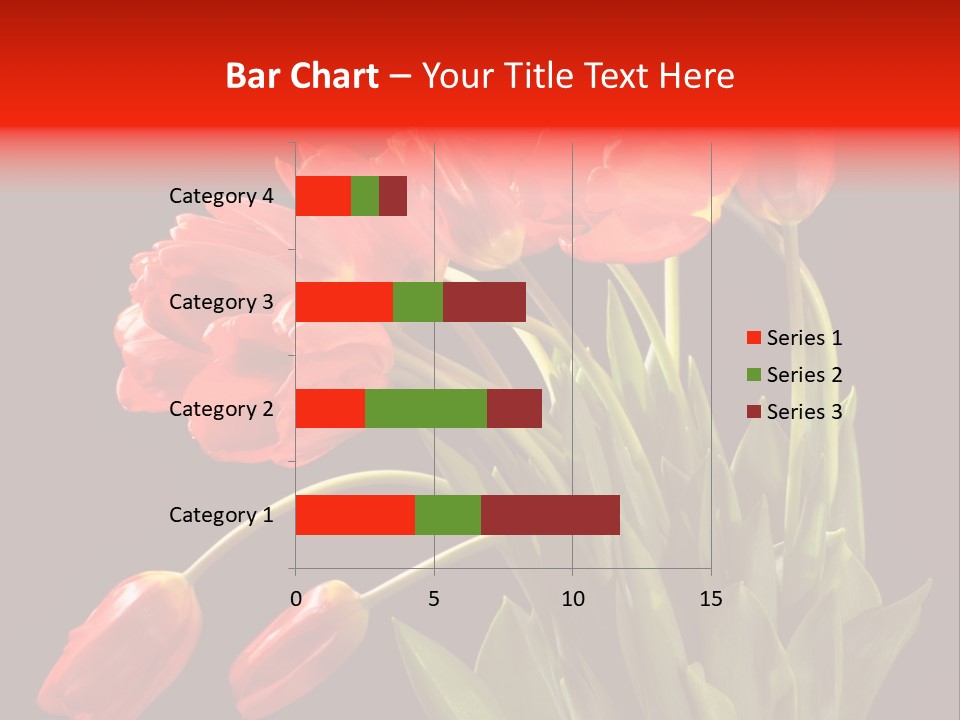 Bar Chart – Your Title Text Here

Category 4
Category 3
Category 2
Category 1

0 5 10 15

Series 1
Series 2
Series 3